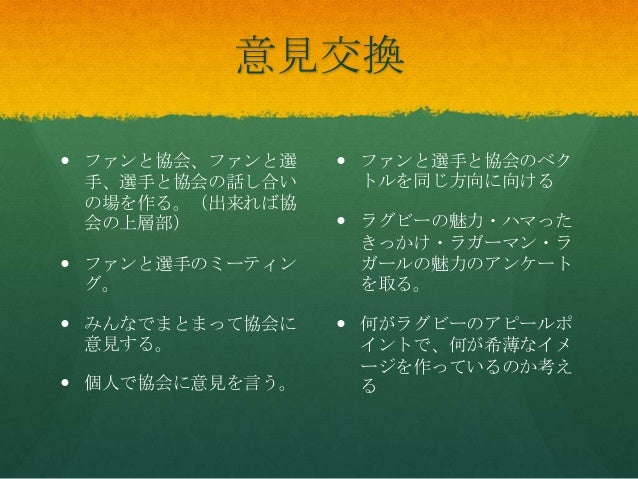 意見交換

• ファンと協会、ファンと選手、選手と協会の話し合いの場を作る。（出来れば協会の上層部）

• ファンと選手のミーティング。

• みんなでまとまって協会に意見する。

• 個人で協会に意見を言う。

• ファンと選手と協会のベクトルを同じ方向に向ける

• ラグビーの魅力・ハマったきっかけ・ラガーマン・ラガールの魅力のアンケートを取る。

• 何がラグビーのアピールポイントで、何が希薄なイメージを作っているのか考える